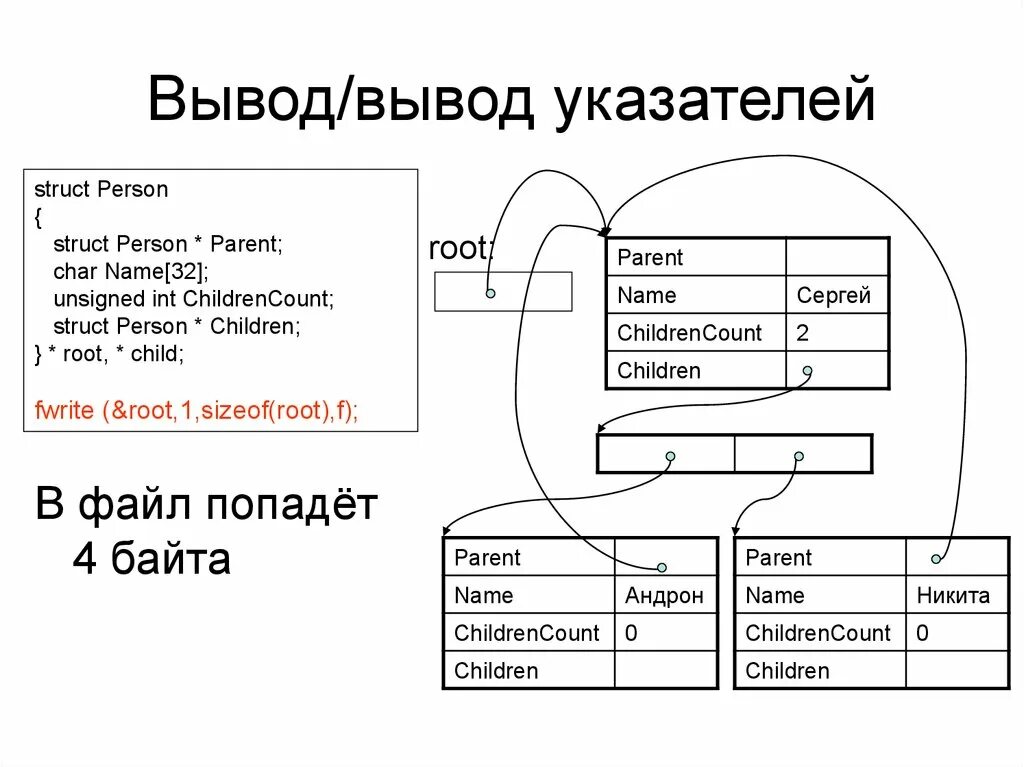 Вывод/вывод указателей

struct Person
{
struct Person * Parent;
char Name[32];
unsigned int ChildrenCount;
struct Person * Children;
} * root, * child;

fwrite (&root,1,sizeof(root),f);

В файл попадёт 4 байта

root:

| Parent | |
|---|---|
| Name | Сергей |
| ChildrenCount | 2 |
| Children | |

| Parent | |
|---|---|
| Name | Андрон |
| ChildrenCount | 0 |
| Children | |

| Parent | |
|---|---|
| Name | Никита |
| ChildrenCount | 0 |
| Children | |